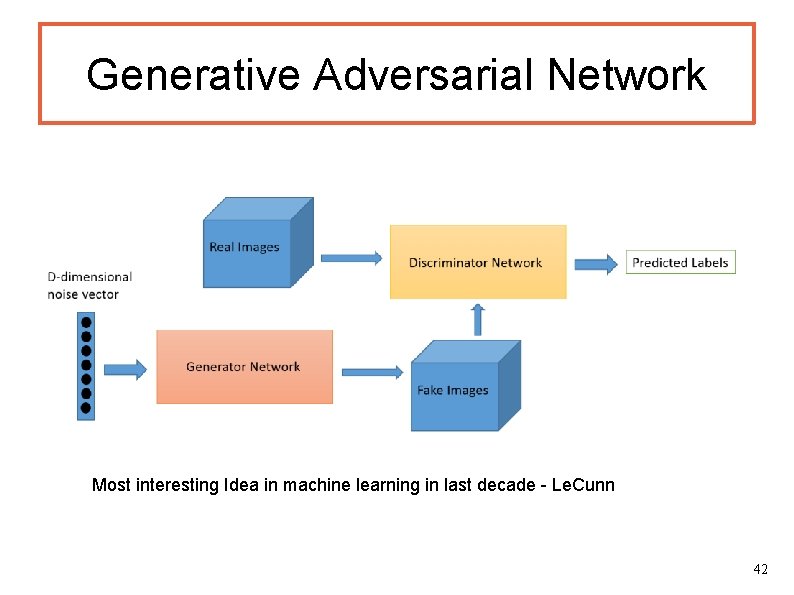 Generative Adversarial Network

Real Images

Discriminator Network

Predicted Labels

D-dimensional noise vector

Generator Network

Fake Images

Most interesting Idea in machine learning in last decade - LeCunn

42